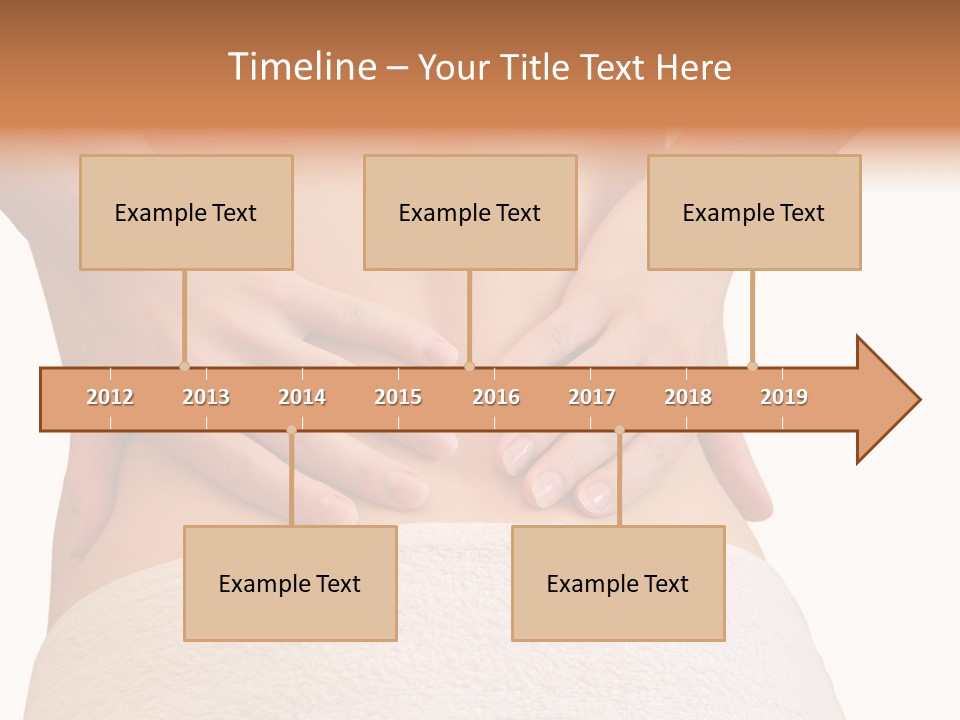 Timeline – Your Title Text Here

Example Text

Example Text

Example Text

2012 2013 2014 2015 2016 2017 2018 2019

Example Text

Example Text